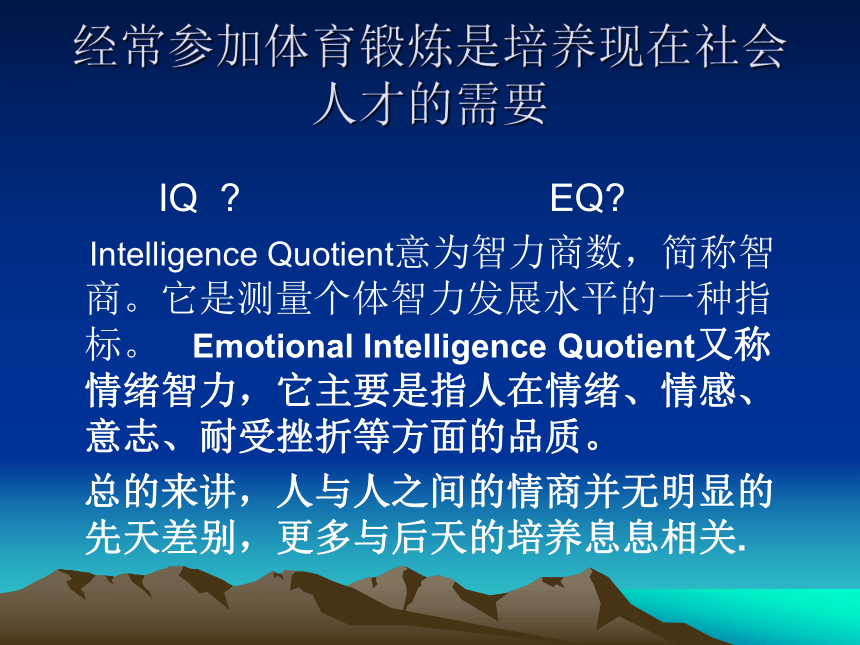 经常参加体育锻炼是培养现在社会人才的需要

IQ ？ EQ?

Intelligence Quotient意为智力商数，简称智商。它是测量个体智力发展水平的一种指标。 Emotional Intelligence Quotient又称情绪智力，它主要是指人在情绪、情感、意志、耐受挫折等方面的品质。

总的来讲，人与人之间的情商并无明显的先天差别，更多与后天的培养息息相关.